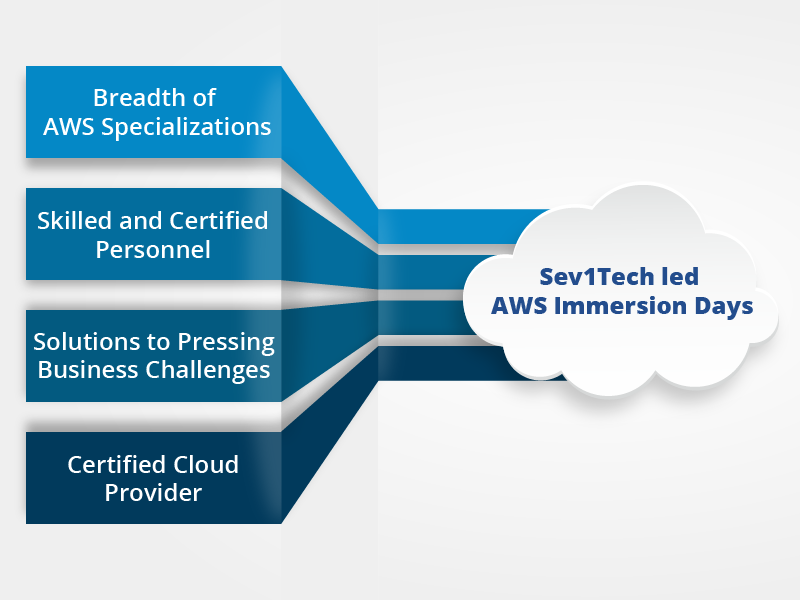 Breadth of AWS Specializations

Skilled and Certified Personnel

Solutions to Pressing Business Challenges

Certified Cloud Provider

Sev1Tech led AWS Immersion Days